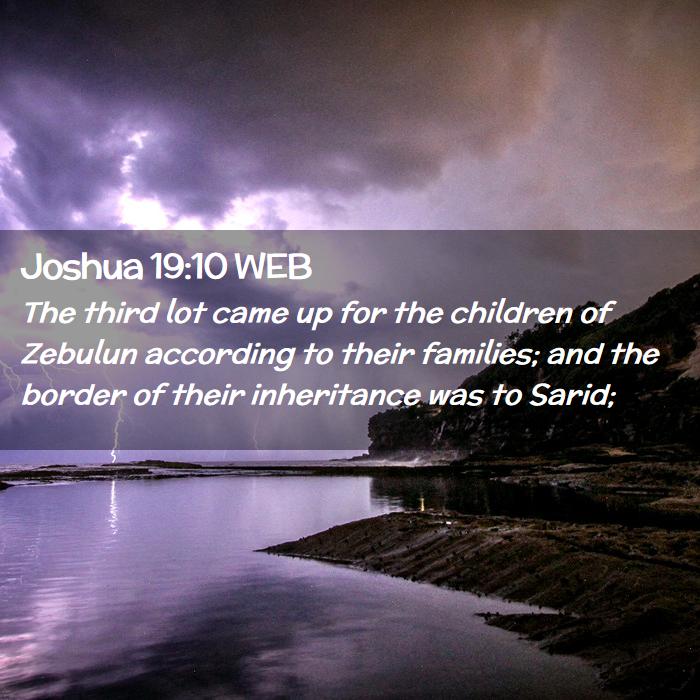 Joshua 19:10 WEB

The third lot came up for the children of Zebulun according to their families; and the border of their inheritance was to Sarid;